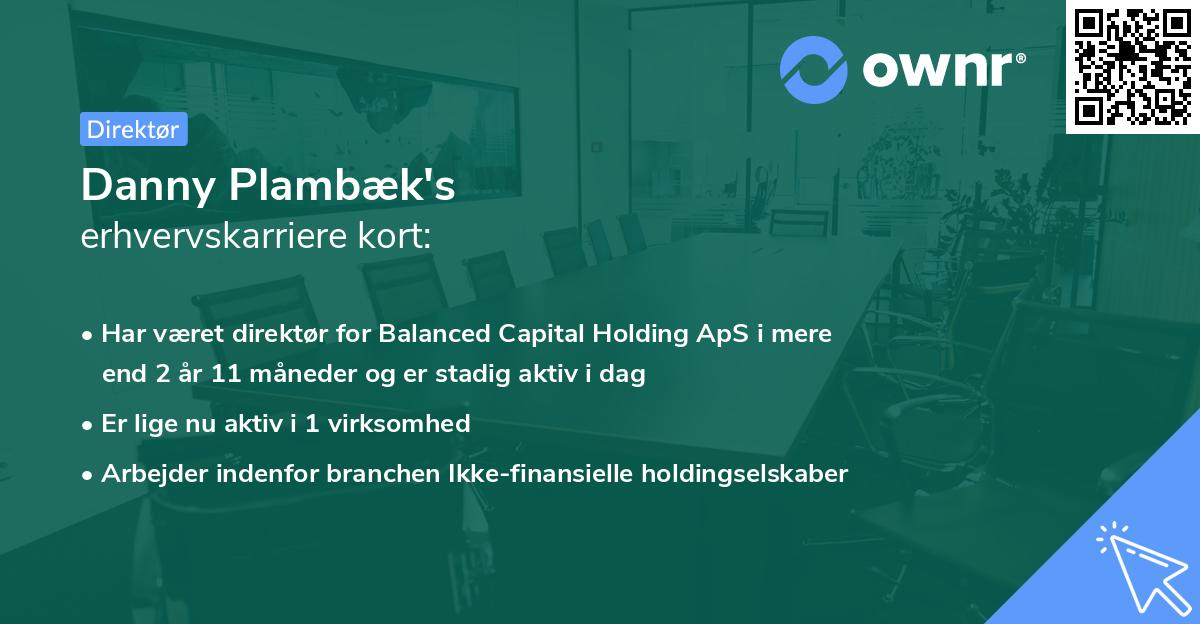 ownr®

Direktør

Danny Plambæk's
erhvervskarriere kort:

• Har været direktør for Balanced Capital Holding ApS i mere end 2 år 11 måneder og er stadig aktiv i dag
• Er lige nu aktiv i 1 virksomhed
• Arbejder indenfor branchen Ikke-finansielle holdingselskaber